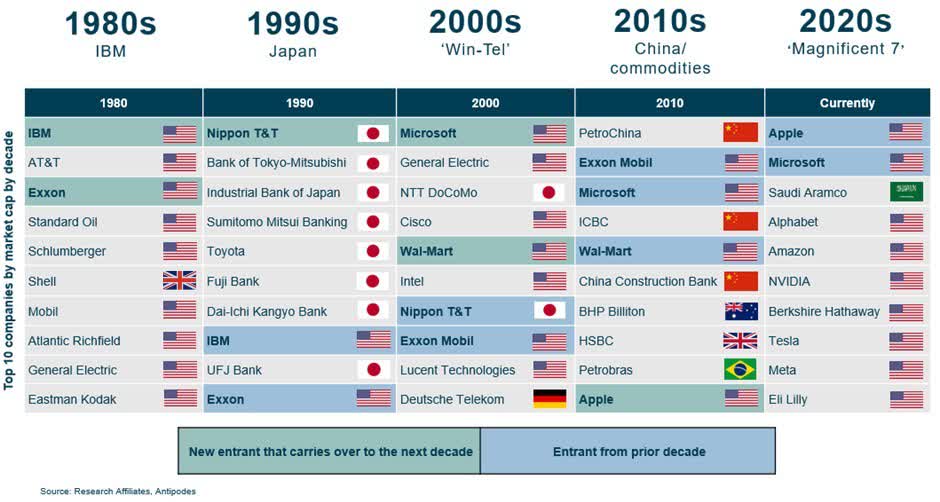 1980s
IBM

1990s
Japan

2000s
'Win-Tel'

2010s
China/
commodities

2020s
'Magnificent 7'

Top 10 companies by market cap by decade

| 1980 | 1990 | 2000 | 2010 | Currently |
|---|---|---|---|---|
| IBM | Nippon T&T | Microsoft | PetroChina | Apple |
| AT&T | Bank of Tokyo-Mitsubishi | General Electric | Exxon Mobil | Microsoft |
| Exxon | Industrial Bank of Japan | NTT DoCoMo | Microsoft | Saudi Aramco |
| Standard Oil | Sumitomo Mitsui Banking | Cisco | ICBC | Alphabet |
| Schlumberger | Toyota | Wal-Mart | Wal-Mart | Amazon |
| Shell | Fuji Bank | Intel | China Construction Bank | NVIDIA |
| Mobil | Dai-Ichi Kangyo Bank | Nippon T&T | BHP Billiton | Berkshire Hathaway |
| Atlantic Richfield | IBM | Exxon Mobil | HSBC | Tesla |
| General Electric | UFJ Bank | Lucent Technologies | Petrobras | Meta |
| Eastman Kodak | Exxon | Deutsche Telekom | Apple | Eli Lilly |

New entrant that carries over to the next decade
Entrant from prior decade

Source: Research Affiliates, Antipodes